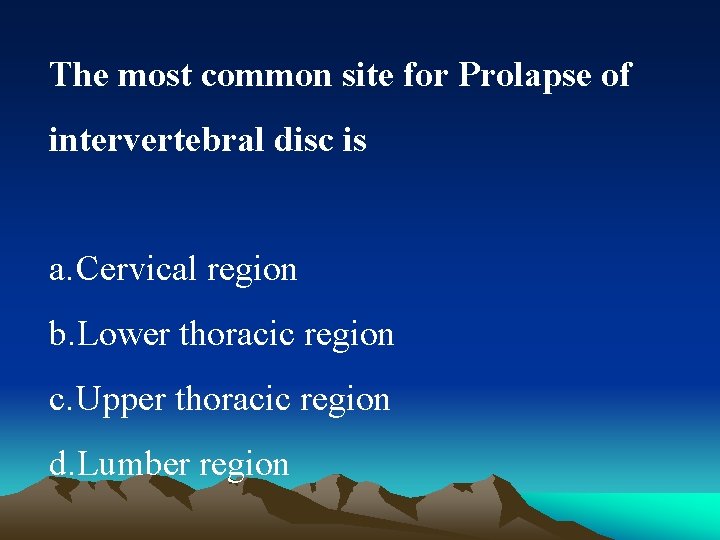 The most common site for Prolapse of intervertebral disc is

a.Cervical region

b.Lower thoracic region

c.Upper thoracic region

d.Lumber region